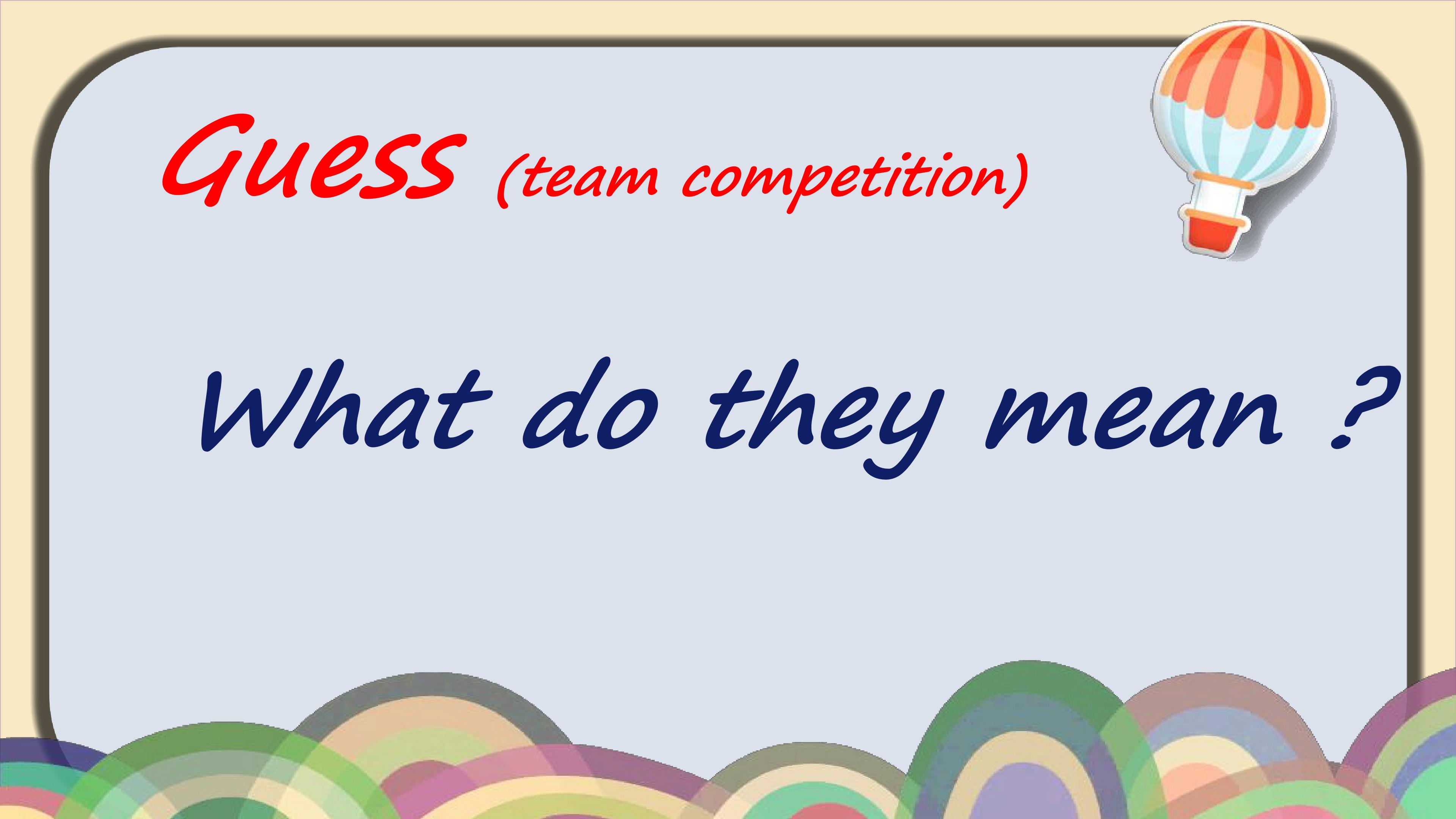 Guess (team competition)

What do they mean ?